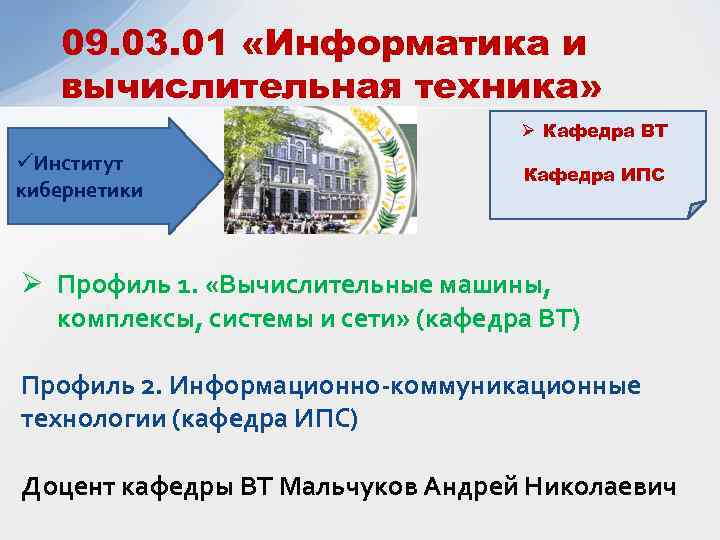 09.03.01 «Информатика и вычислительная техника»

✓Институт кибернетики

➢ Кафедра ВТ

Кафедра ИПС

➢ Профиль 1. «Вычислительные машины, комплексы, системы и сети» (кафедра ВТ)

Профиль 2. Информационно-коммуникационные технологии (кафедра ИПС)

Доцент кафедры ВТ Мальчуков Андрей Николаевич